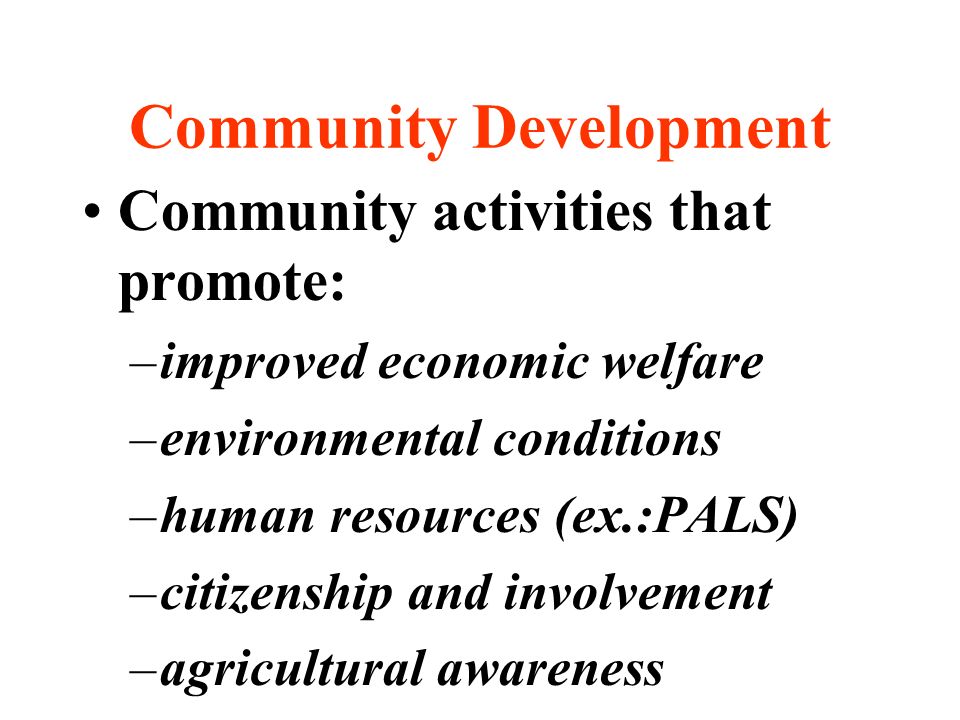 Community Development

• Community activities that promote:

–improved economic welfare

–environmental conditions

–human resources (ex.:PALS)

–citizenship and involvement

–agricultural awareness